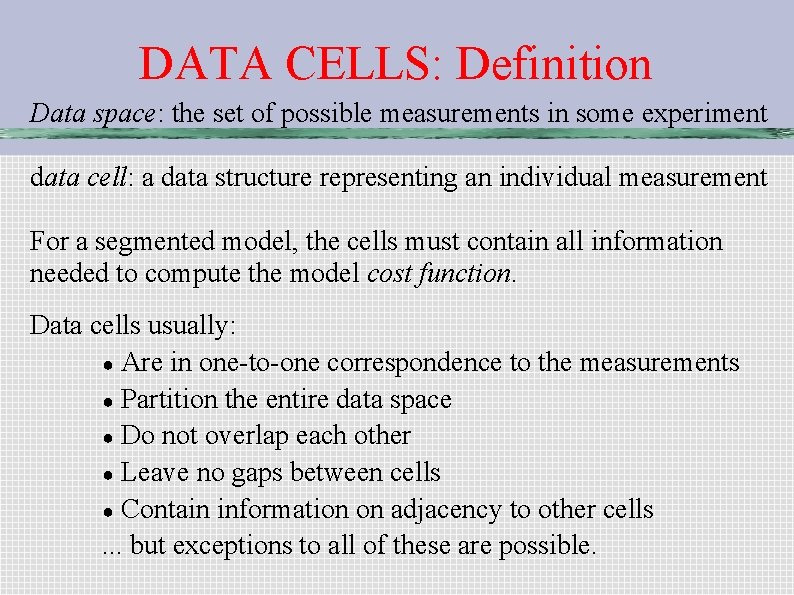 DATA CELLS: Definition

Data space: the set of possible measurements in some experiment

data cell: a data structure representing an individual measurement

For a segmented model, the cells must contain all information needed to compute the model cost function.

Data cells usually:
• Are in one-to-one correspondence to the measurements
• Partition the entire data space
• Do not overlap each other
• Leave no gaps between cells
• Contain information on adjacency to other cells
... but exceptions to all of these are possible.